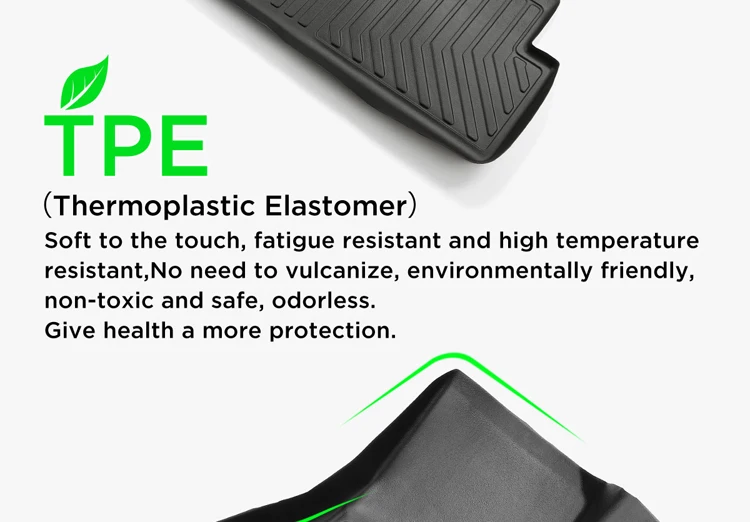 TPE

(Thermoplastic Elastomer)

Soft to the touch, fatigue resistant and high temperature resistant,No need to vulcanize, environmentally friendly, non-toxic and safe, odorless.
Give health a more protection.